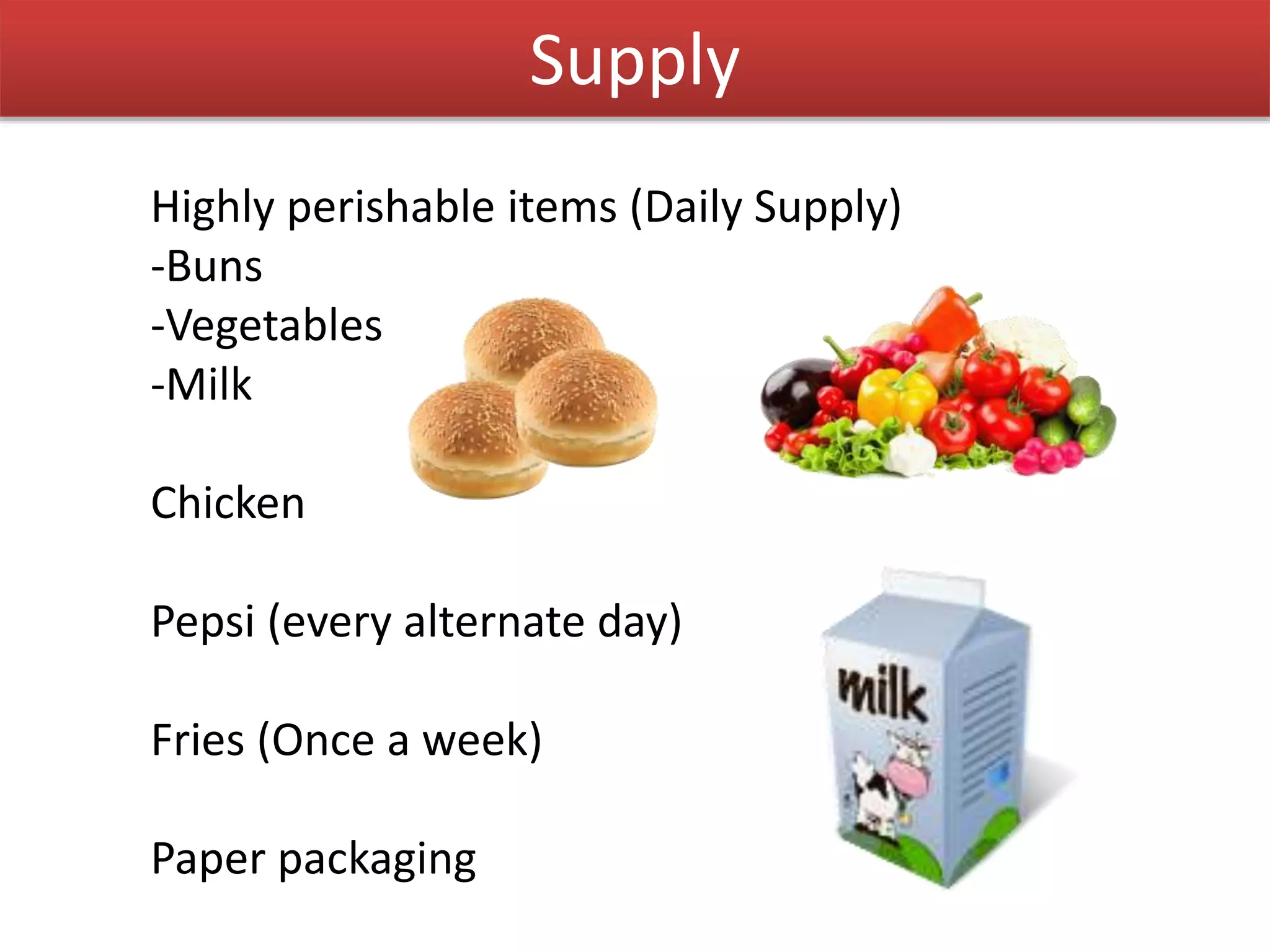 Supply

Highly perishable items (Daily Supply)
-Buns
-Vegetables
-Milk

Chicken

Pepsi (every alternate day)

Fries (Once a week)

Paper packaging

milk